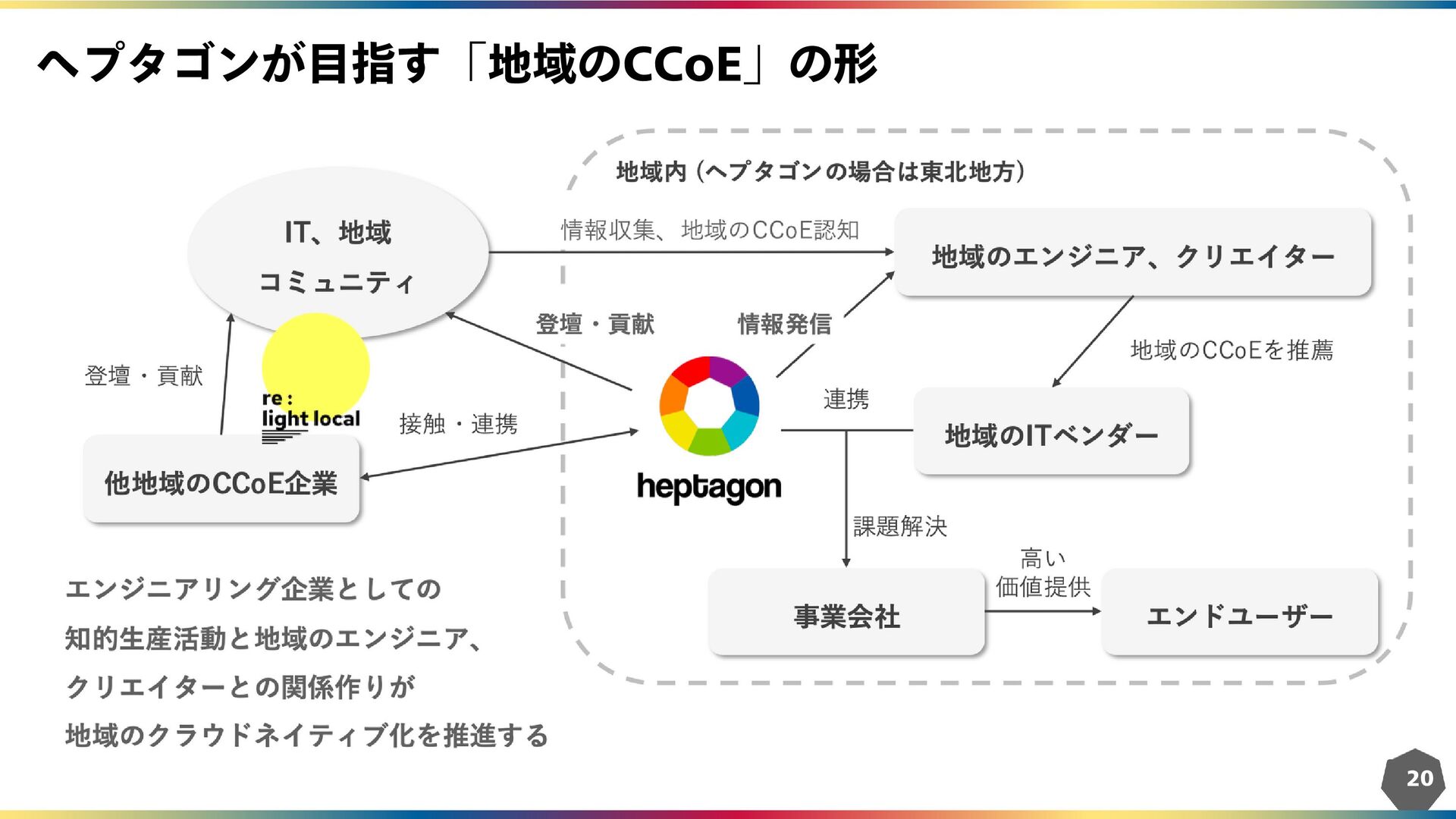 ヘプタゴンが目指す「地域のCCoE」の形

地域内（ヘプタゴンの場合は東北地方）

IT、地域
コミュニティ

情報収集、地域のCCoE認知

地域のエンジニア、クリエイター

登壇・貢献

情報発信

地域のCCoEを推薦

登壇・貢献

re:
light local

接触・連携

連携

地域のITベンダー

他地域のCCoE企業

heptagon

課題解決

高い
価値提供

事業会社

エンドユーザー

エンジニアリング企業としての
知的生産活動と地域のエンジニア、
クリエイターとの関係作りが
地域のクラウドネイティブ化を推進する

20